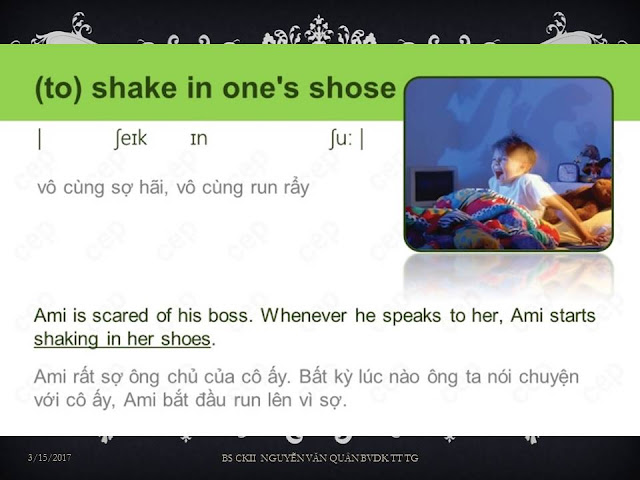 (to) shake in one's shose

| ʃeɪk ɪn ʃuː |

vô cùng sợ hãi, vô cùng run rẩy

Ami is scared of his boss. Whenever he speaks to her, Ami starts shaking in her shoes.

Ami rất sợ ông chủ của cô ấy. Bất kỳ lúc nào ông ta nói chuyện với cô ấy, Ami bắt đầu run lên vì sợ.

3/15/2017

BS CKII NGUYỄN VĂN QUÂN BVDK TT TG